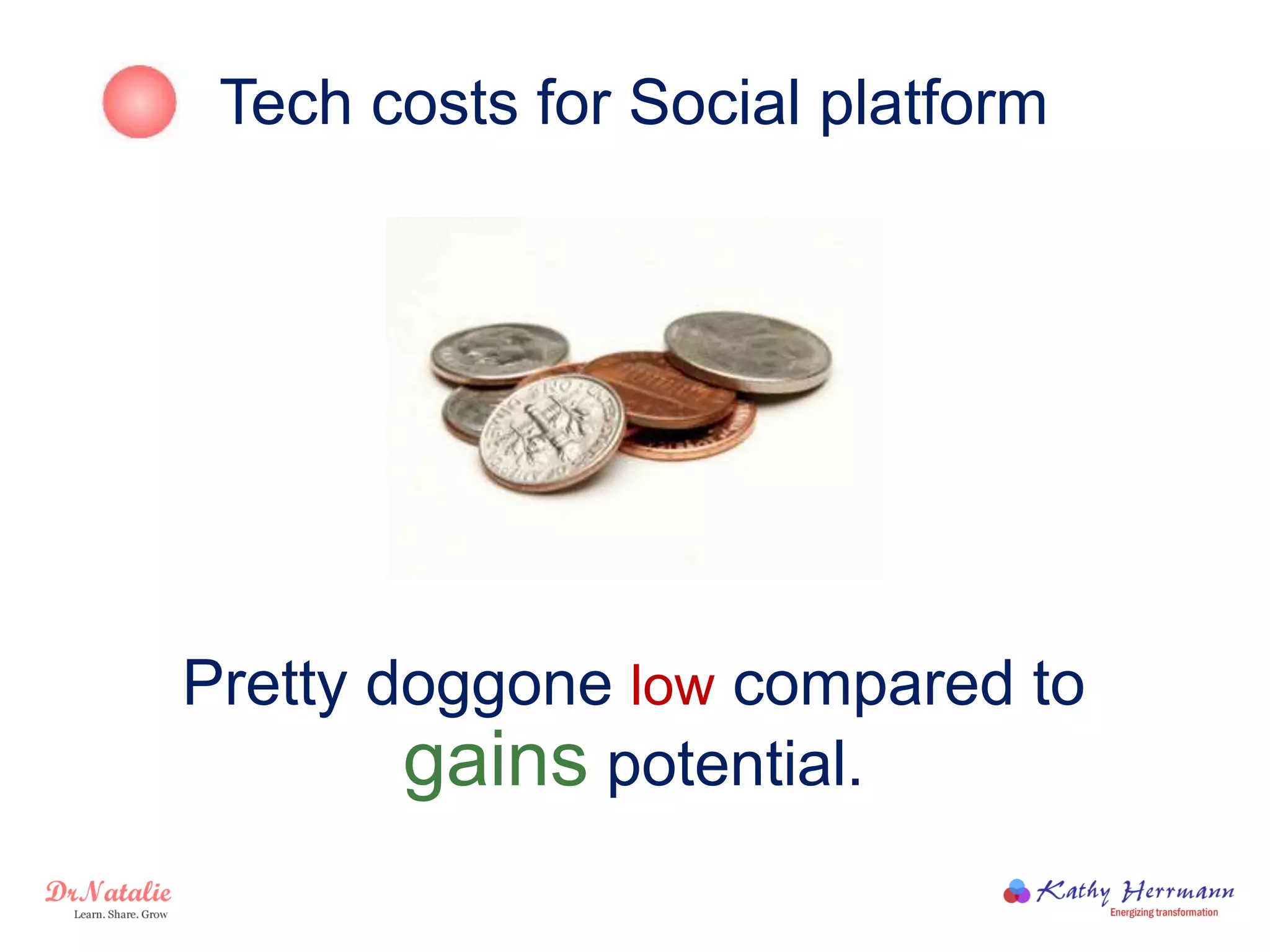 Tech costs for Social platform

Pretty doggone low compared to gains potential.

DrNatalie
Learn. Share. Grow

Kathy Herrmann
Energizing transformation